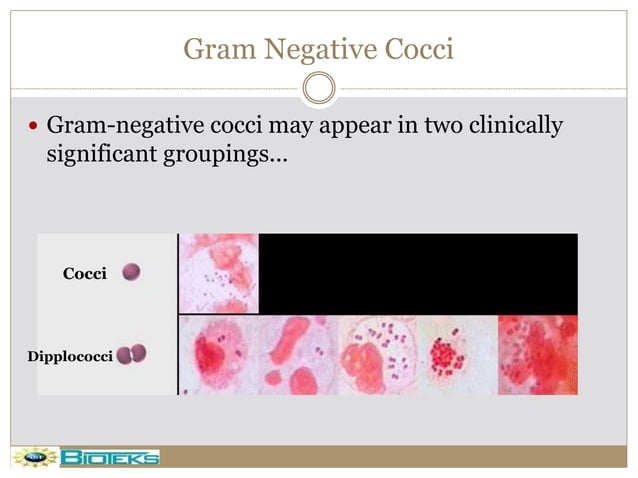 Gram Negative Cocci

• Gram-negative cocci may appear in two clinically significant groupings...

Cocci

Dipplococci

BIOTEKS